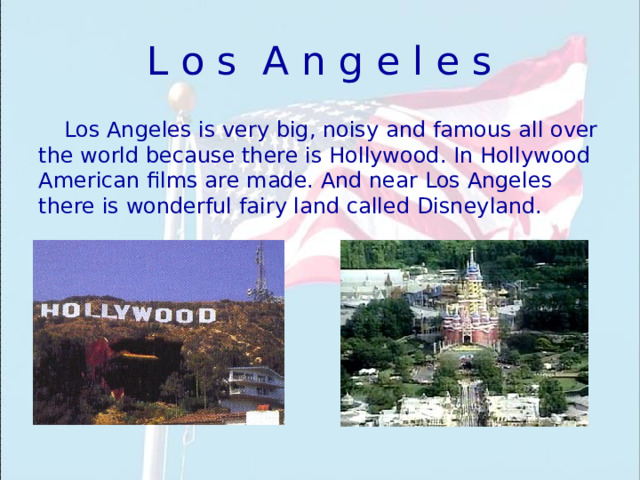 Los Angeles

Los Angeles is very big, noisy and famous all over the world because there is Hollywood. In Hollywood American films are made. And near Los Angeles there is wonderful fairy land called Disneyland.

HOLLYWOOD